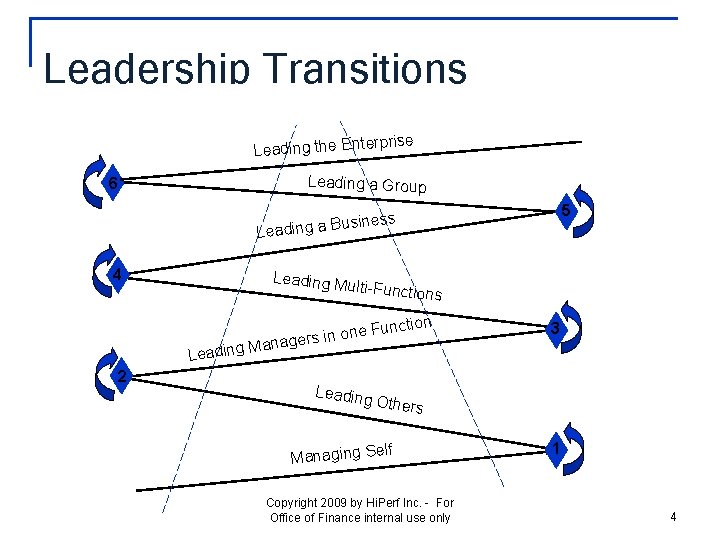 Leadership Transitions

Leading the Enterprise

6

Leading a Group

5

Leading a Business

4

Leading Multi-Functions

3

Leading Managers in one Function

2

Leading Others

1

Managing Self

Copyright 2009 by HiPerf Inc. - For Office of Finance internal use only

4